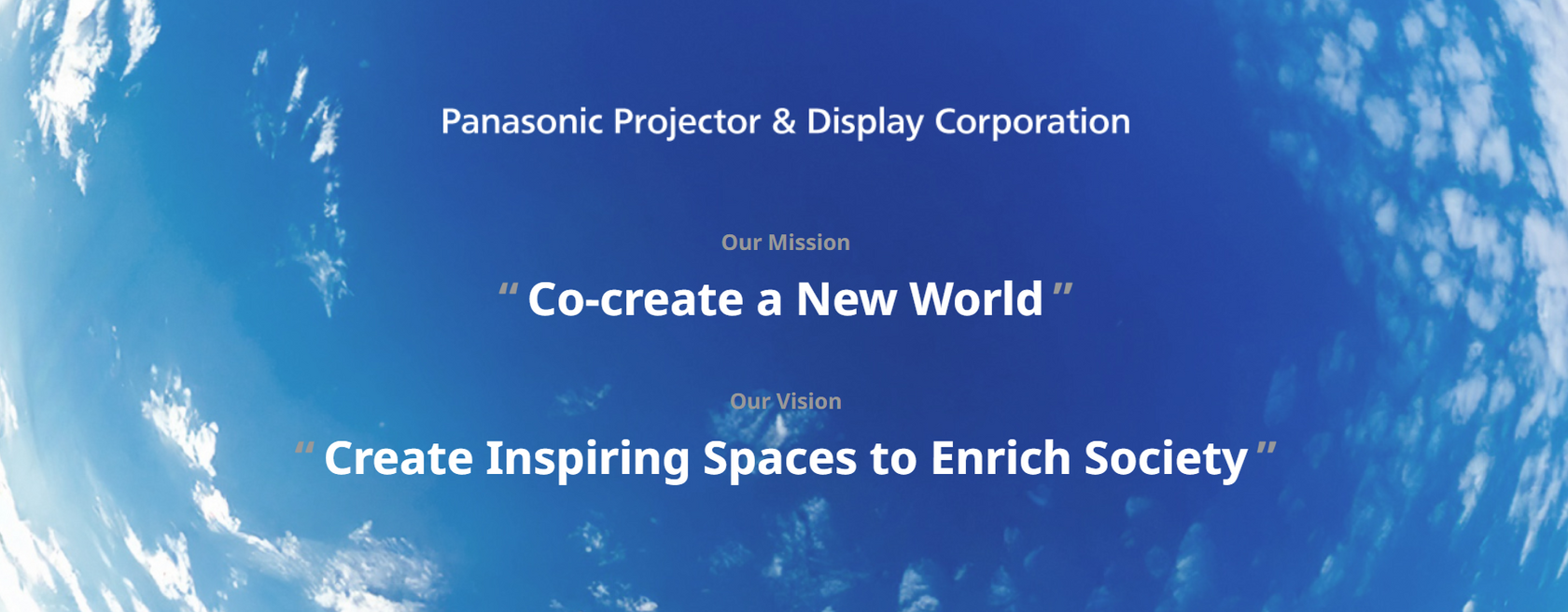 Panasonic Projector & Display Corporation

Our Mission

“ Co-create a New World ”

Our Vision

“ Create Inspiring Spaces to Enrich Society ”